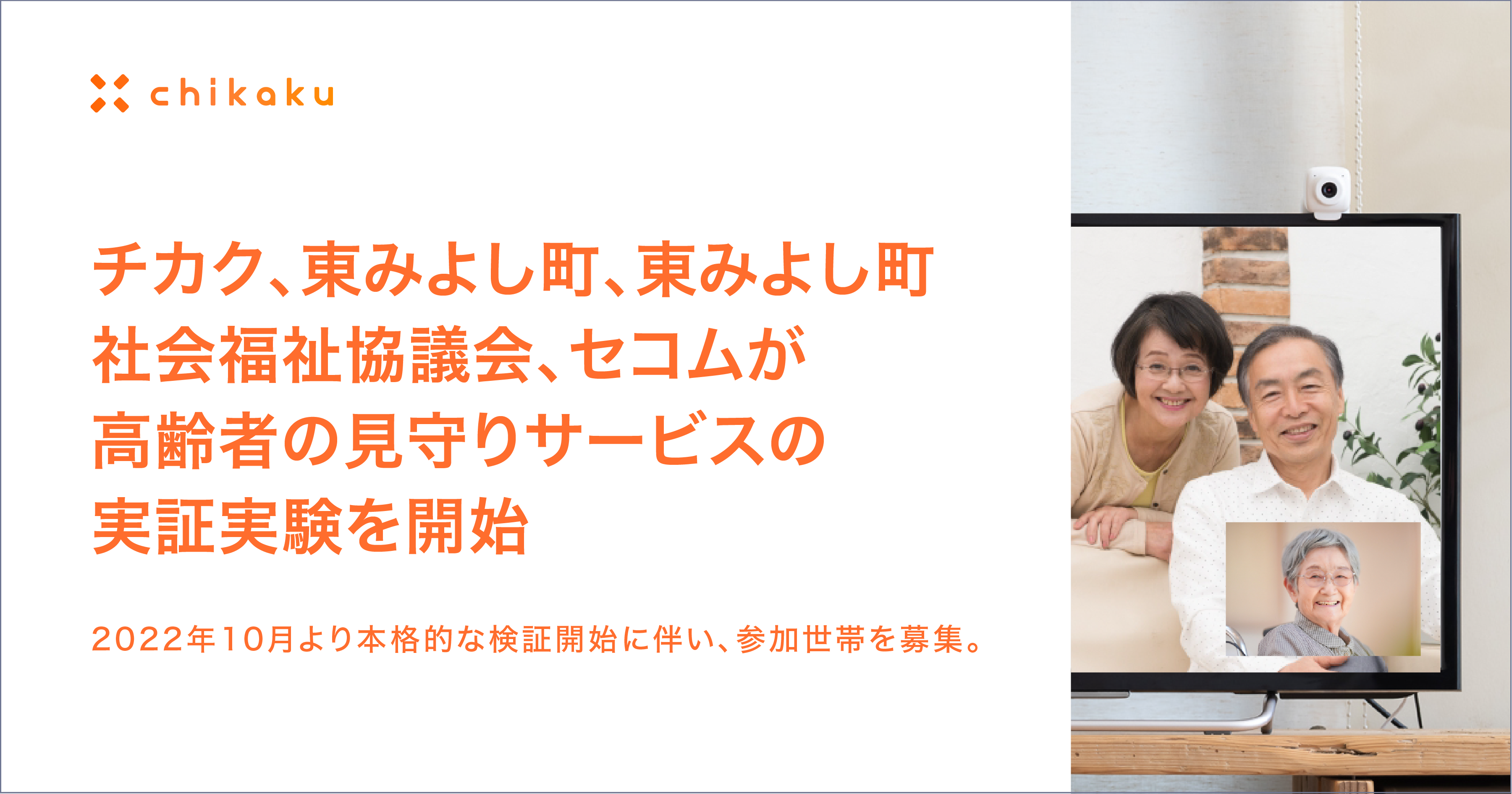 chikaku

チカク、東みよし町、東みよし町社会福祉協議会、セコムが高齢者の見守りサービスの実証実験を開始

2022年10月より本格的な検証開始に伴い、参加世帯を募集。